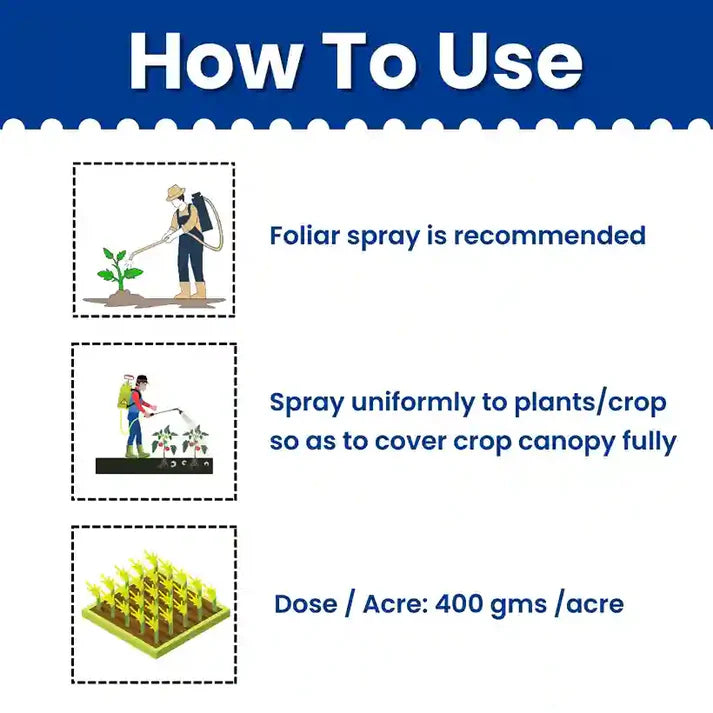 How To Use

Foliar spray is recommended

Spray uniformly to plants/crop so as to cover crop canopy fully

Dose / Acre: 400 gms /acre